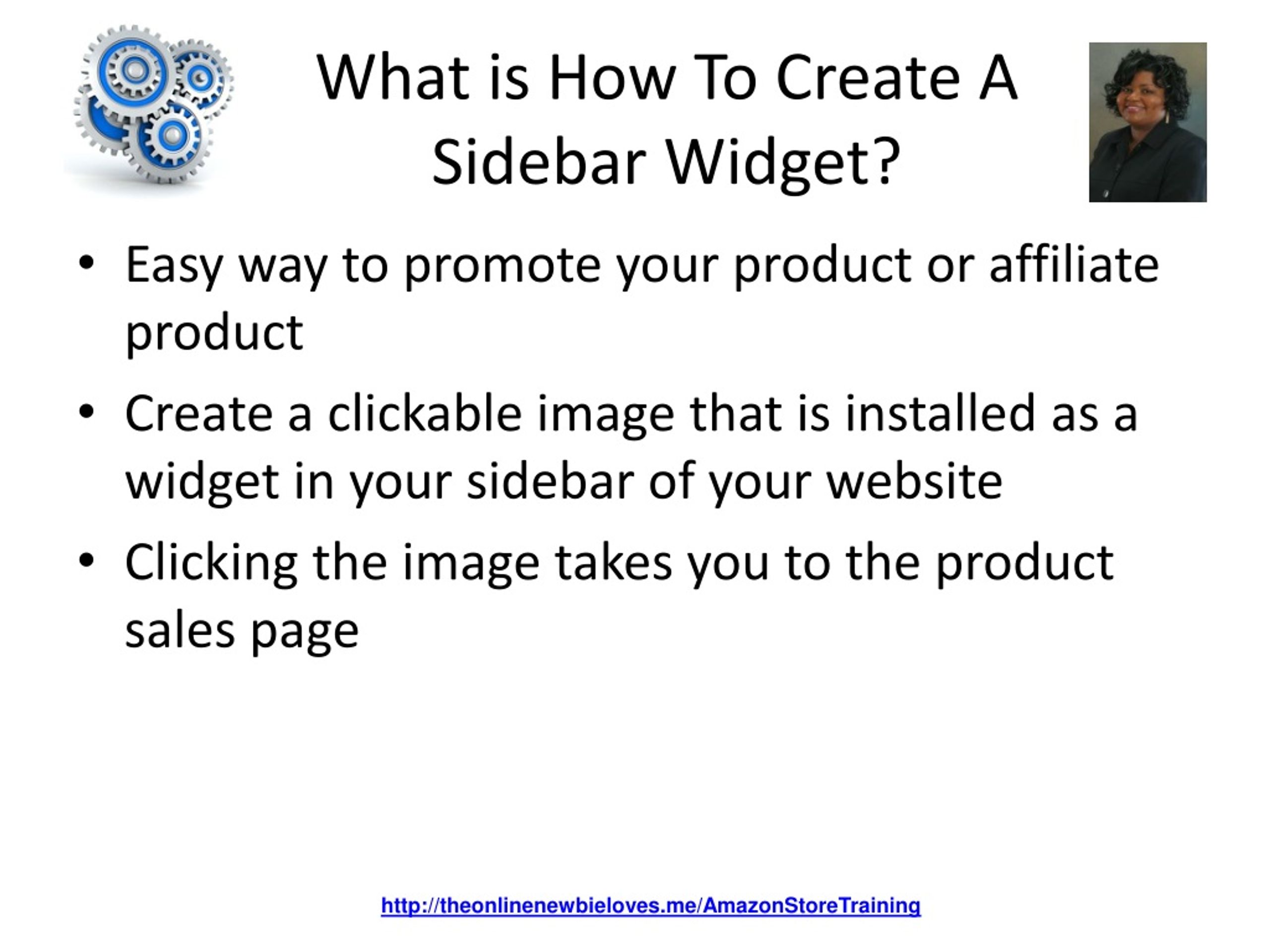 What is How To Create A Sidebar Widget?

• Easy way to promote your product or affiliate product

• Create a clickable image that is installed as a widget in your sidebar of your website

• Clicking the image takes you to the product sales page

http://theonlinenewbieloves.me/AmazonStoreTraining